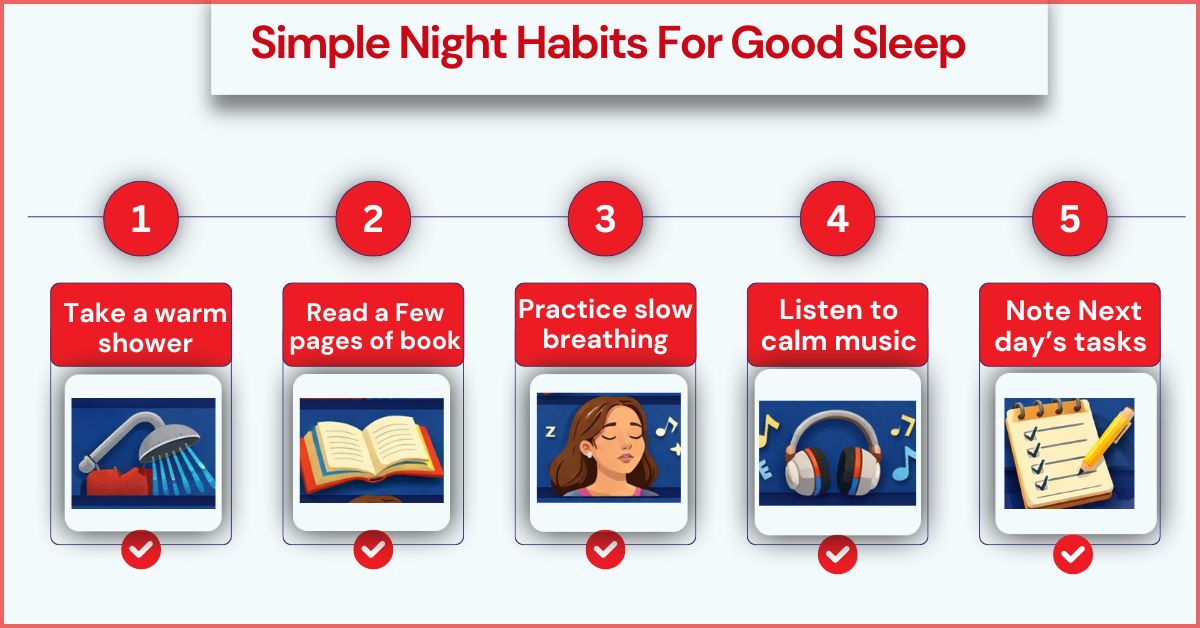 Simple Night Habits For Good Sleep

1

Take a warm shower

2

Read a Few pages of book

3

Practice slow breathing

z

4

Listen to calm music

5

Note Next day's tasks